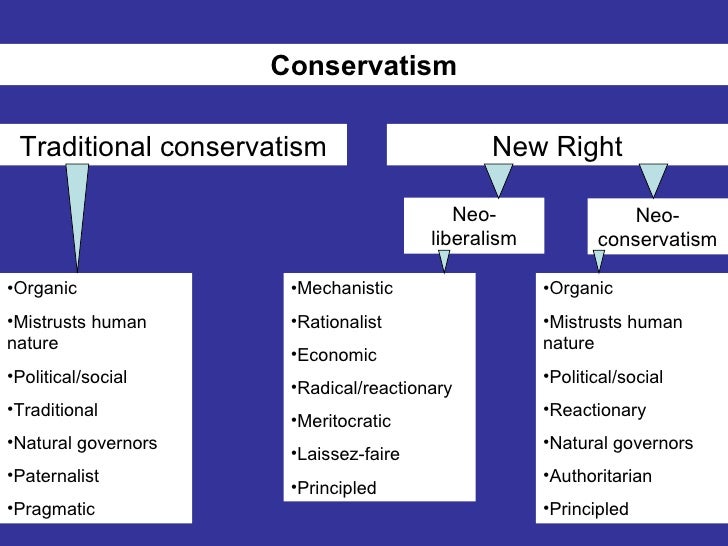 Conservatism

Traditional conservatism

New Right

Neo-liberalism

Neo-conservatism

•Organic

•Mistrusts human nature

•Political/social

•Traditional

•Natural governors

•Paternalist

•Pragmatic

•Mechanistic

•Rationalist

•Economic

•Radical/reactionary

•Meritocratic

•Laissez-faire

•Principled

•Organic

•Mistrusts human nature

•Political/social

•Reactionary

•Natural governors

•Authoritarian

•Principled